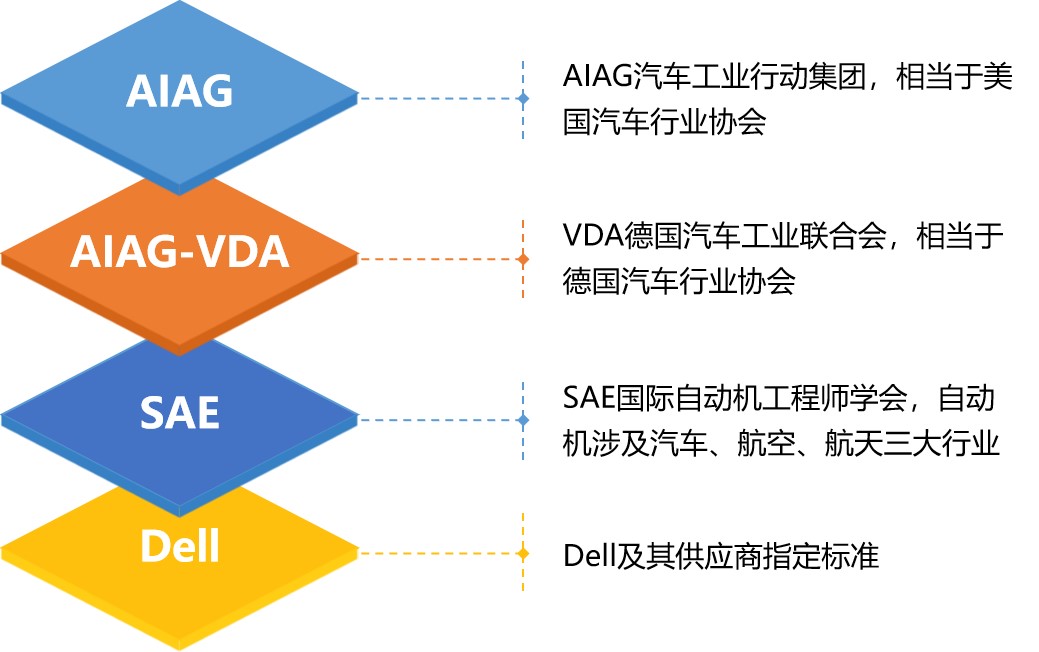 AIAG

AIAG汽车工业行动集团，相当于美国汽车行业协会

AIAG-VDA

VDA德国汽车工业联合会，相当于德国汽车行业协会

SAE

SAE国际自动机工程师学会，自动机涉及汽车、航空、航天三大行业

Dell

Dell及其供应商指定标准